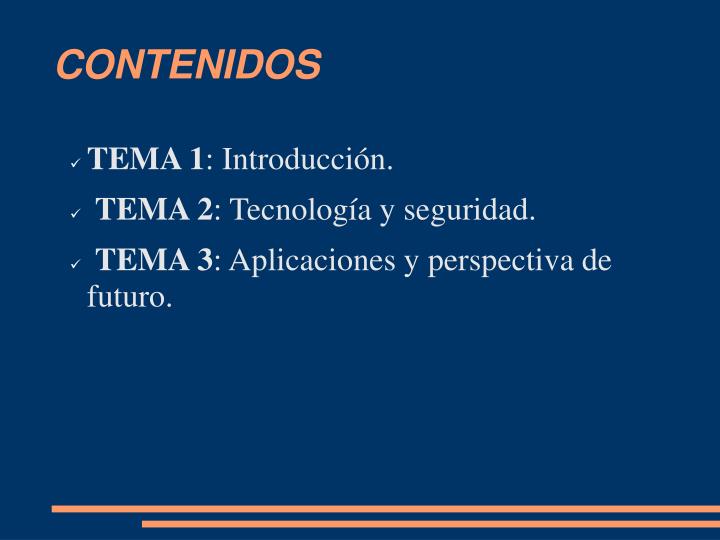 CONTENIDOS

✓ TEMA 1: Introducción.

✓ TEMA 2: Tecnología y seguridad.

✓ TEMA 3: Aplicaciones y perspectiva de futuro.